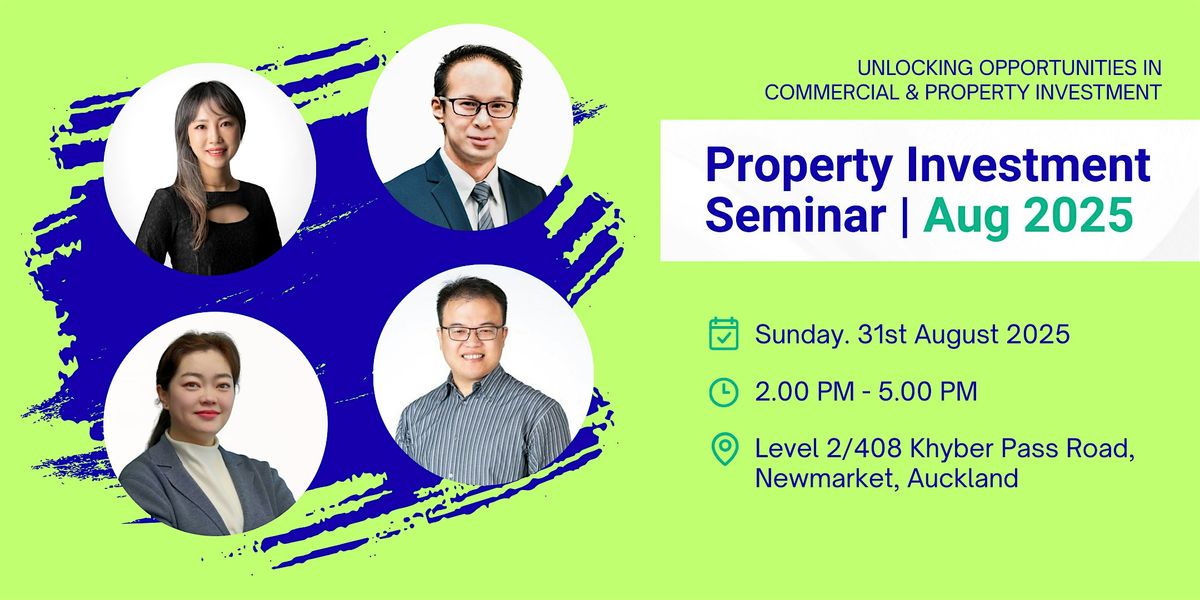 UNLOCKING OPPORTUNITIES IN COMMERCIAL & PROPERTY INVESTMENT

Property Investment Seminar | Aug 2025

Sunday. 31st August 2025

2.00 PM - 5.00 PM

Level 2/408 Khyber Pass Road, Newmarket, Auckland